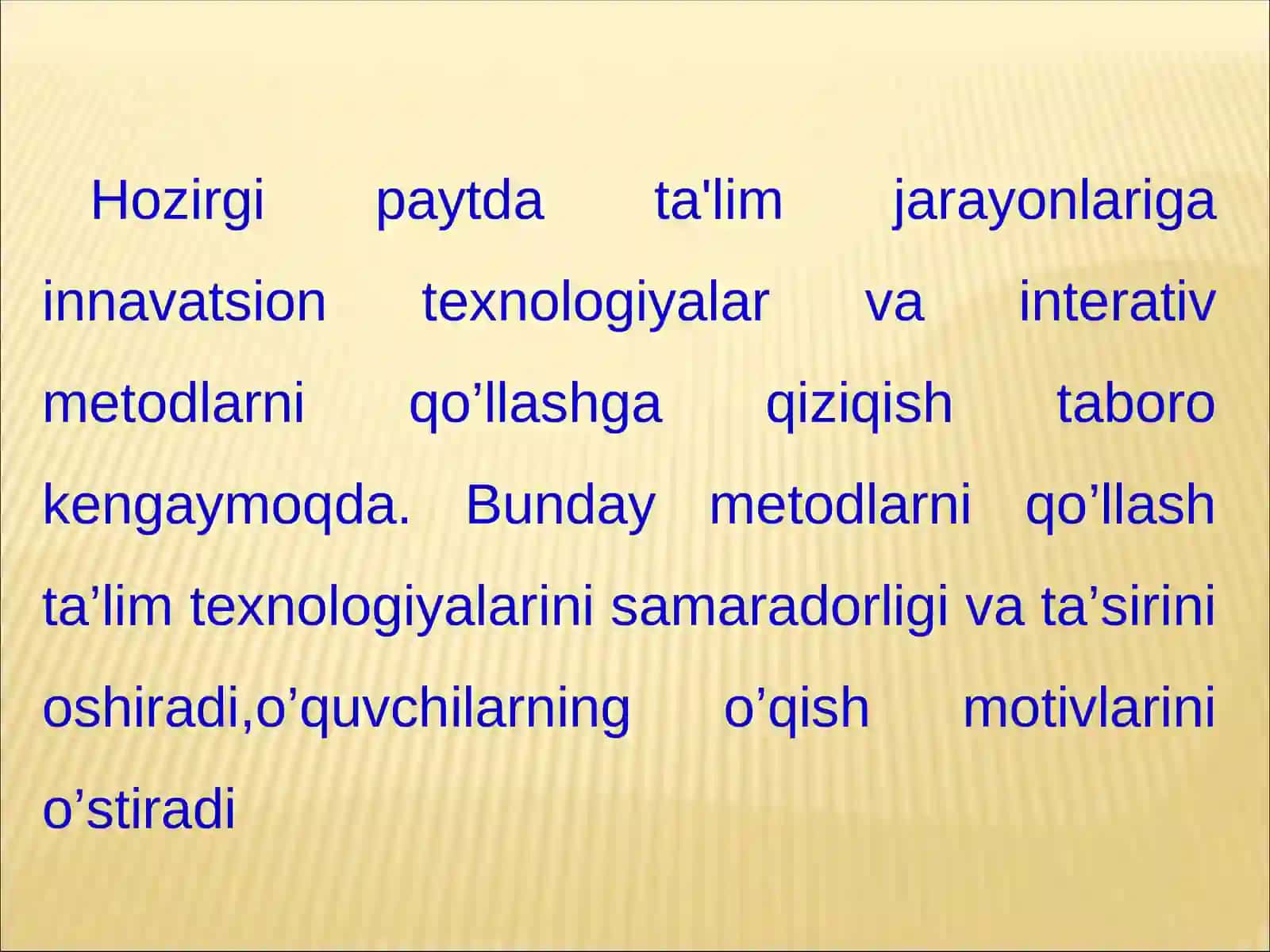 Hozirgi paytda ta'lim jarayonlariga innavatsion texnologiyalar va interativ metodlarni qo’llashga qiziqish taboro kengaymoqda. Bunday metodlarni qo’llash ta’lim texnologiyalarini samaradorligi va ta’sirini oshiradi,o’quvchilarning o’qish motivlarini o’stiradi